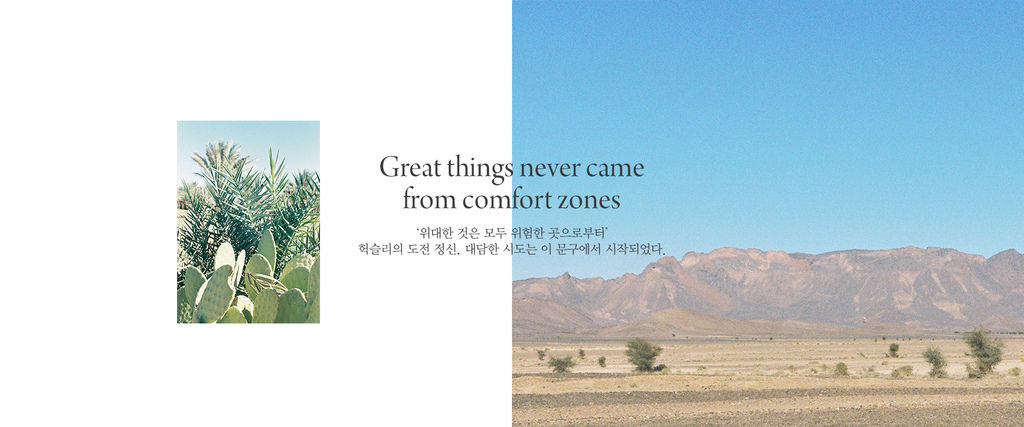 Great things never came from comfort zones

'위대한 것은 모두 위험한 곳으로부터'
헉슬리의 도전 정신, 대담한 시도는 이 문구에서 시작되었다.